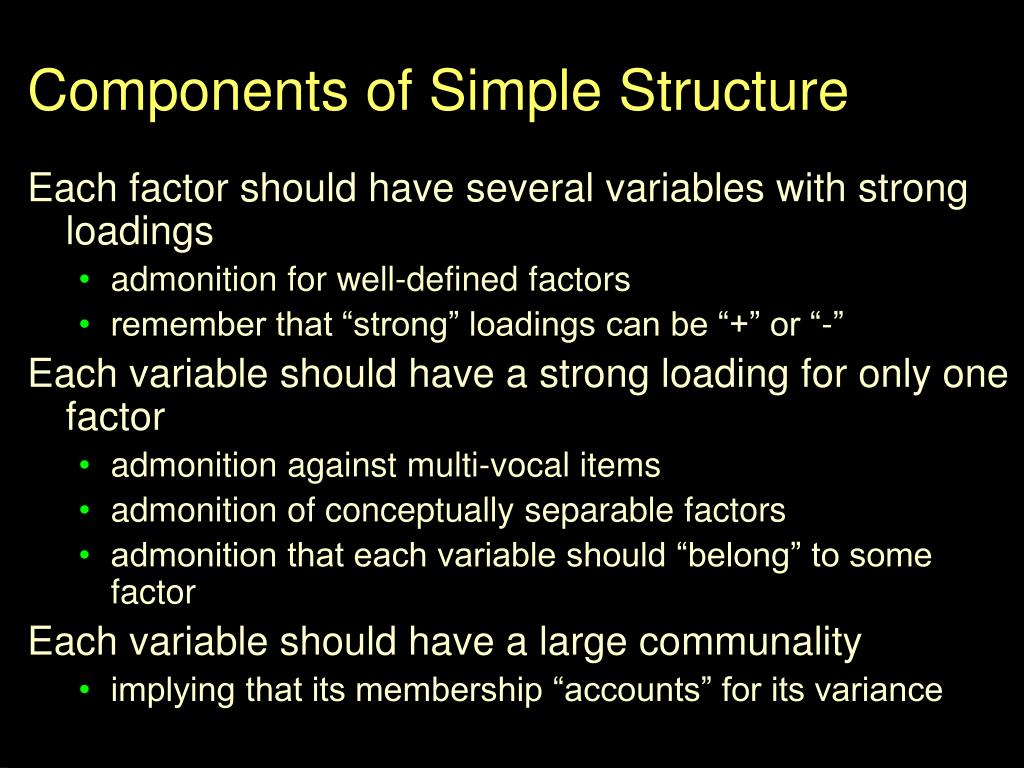 Components of Simple Structure

Each factor should have several variables with strong loadings

• admonition for well-defined factors
• remember that “strong” loadings can be “+” or “-”

Each variable should have a strong loading for only one factor

• admonition against multi-vocal items
• admonition of conceptually separable factors
• admonition that each variable should “belong” to some factor

Each variable should have a large communality

• implying that its membership “accounts” for its variance